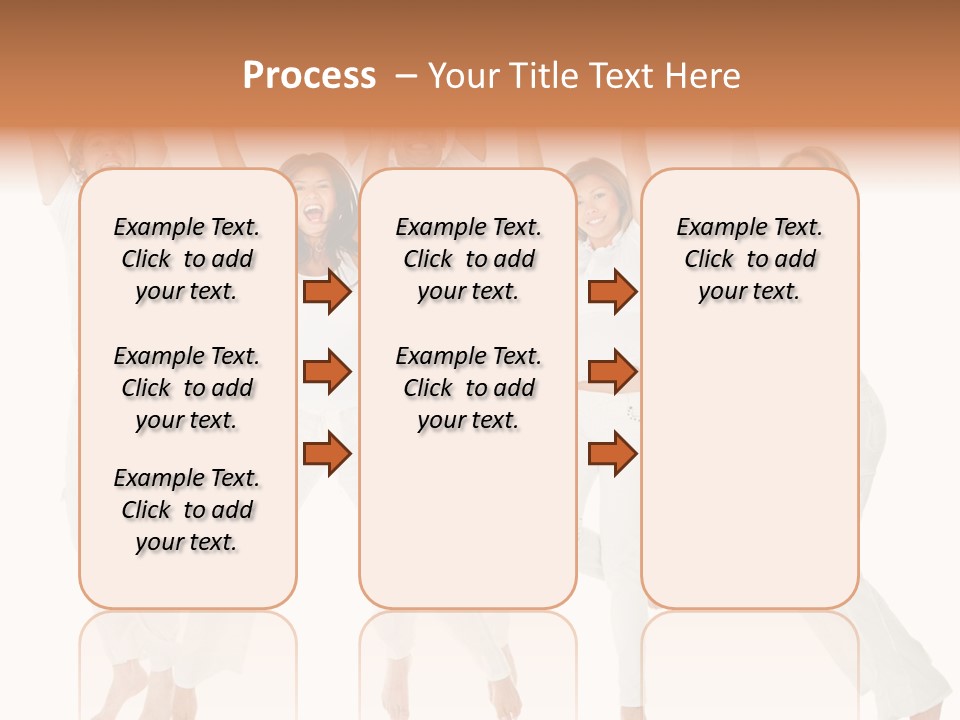 Process – Your Title Text Here

Example Text. Click to add your text.

Example Text. Click to add your text.

Example Text. Click to add your text.

Example Text. Click to add your text.

Example Text. Click to add your text.

Example Text. Click to add your text.